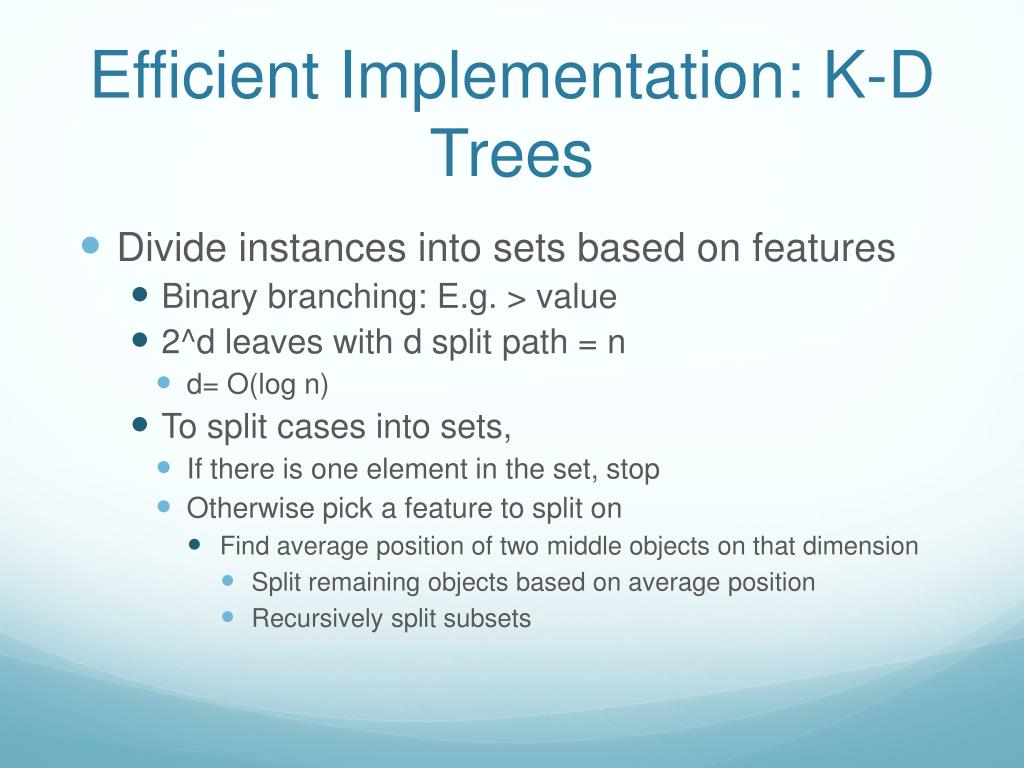 Efficient Implementation: K-D Trees

- Divide instances into sets based on features
  - Binary branching: E.g. > value
  - 2^d leaves with d split path = n
    - d= O(log n)
  - To split cases into sets,
    - If there is one element in the set, stop
    - Otherwise pick a feature to split on
      - Find average position of two middle objects on that dimension
        - Split remaining objects based on average position
        - Recursively split subsets